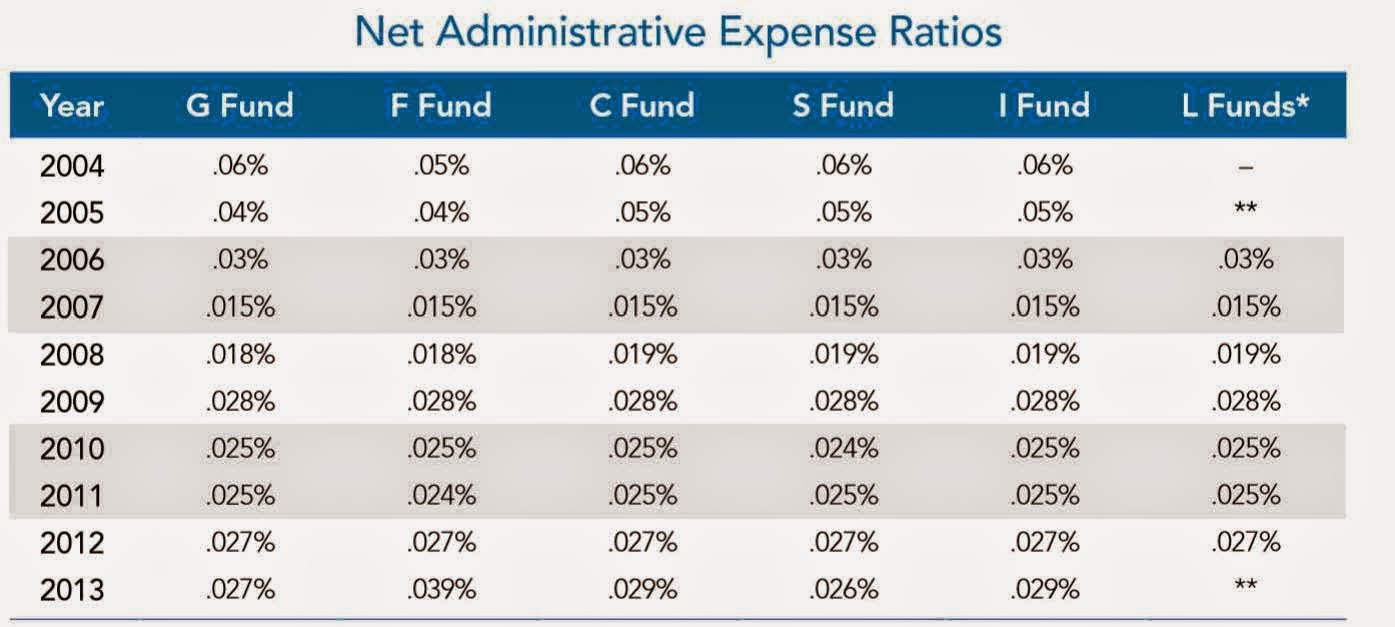 Net Administrative Expense Ratios

| Year | G Fund | F Fund | C Fund | S Fund | I Fund | L Funds* |
|---|---|---|---|---|---|---|
| 2004 | .06% | .05% | .06% | .06% | .06% | – |
| 2005 | .04% | .04% | .05% | .05% | .05% | ** |
| 2006 | .03% | .03% | .03% | .03% | .03% | .03% |
| 2007 | .015% | .015% | .015% | .015% | .015% | .015% |
| 2008 | .018% | .018% | .019% | .019% | .019% | .019% |
| 2009 | .028% | .028% | .028% | .028% | .028% | .028% |
| 2010 | .025% | .025% | .025% | .024% | .025% | .025% |
| 2011 | .025% | .024% | .025% | .025% | .025% | .025% |
| 2012 | .027% | .027% | .027% | .027% | .027% | .027% |
| 2013 | .027% | .039% | .029% | .026% | .029% | ** |